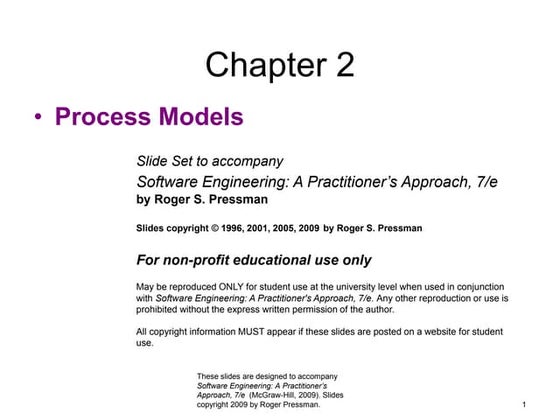 Chapter 2

• Process Models

Slide Set to accompany
Software Engineering: A Practitioner's Approach, 7/e
by Roger S. Pressman

Slides copyright © 1996, 2001, 2005, 2009 by Roger S. Pressman

For non-profit educational use only

May be reproduced ONLY for student use at the university level when used in conjunction with Software Engineering: A Practitioner's Approach, 7/e. Any other reproduction or use is prohibited without the express written permission of the author.

All copyright information MUST appear if these slides are posted on a website for student use.

These slides are designed to accompany Software Engineering: A Practitioner's Approach, 7/e (McGraw-Hill, 2009). Slides copyright 2009 by Roger Pressman.

1